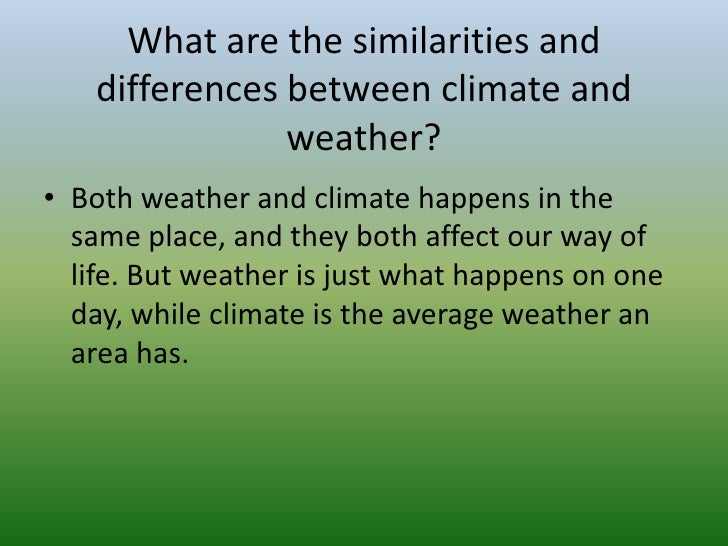 What are the similarities and differences between climate and weather?

• Both weather and climate happens in the same place, and they both affect our way of life. But weather is just what happens on one day, while climate is the average weather an area has.